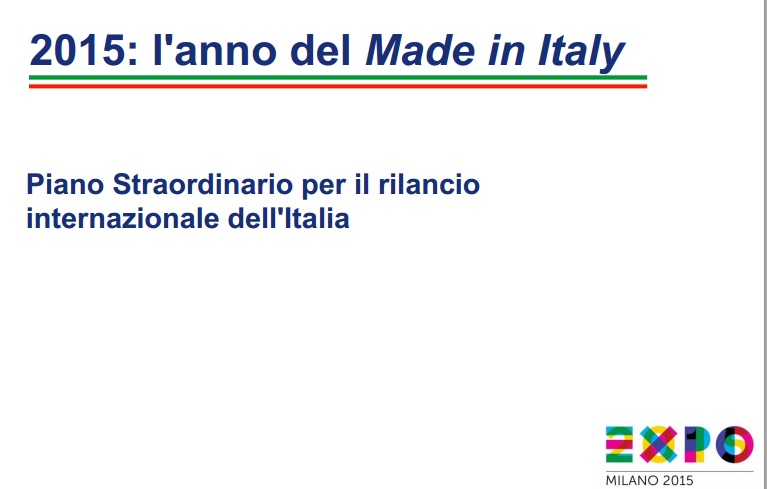 2015: l'anno del Made in Italy

Piano Straordinario per il rilancio internazionale dell'Italia

EXPO
MILANO 2015